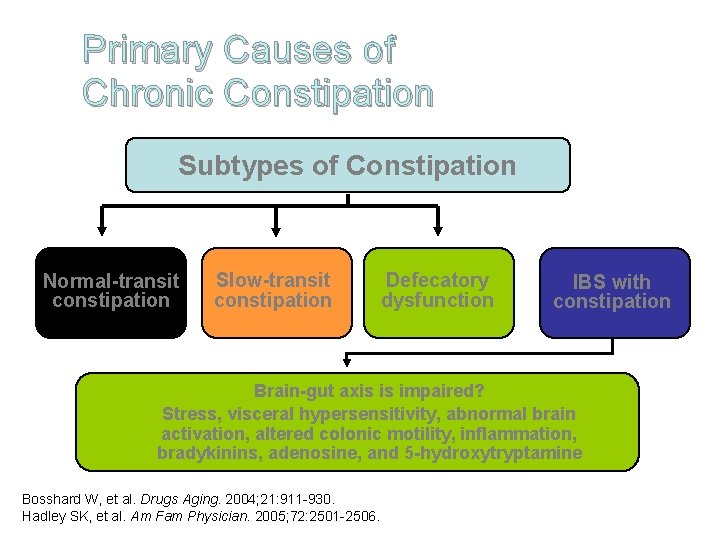 Primary Causes of Chronic Constipation

Subtypes of Constipation

Normal-transit constipation

Slow-transit constipation

Defecatory dysfunction

IBS with constipation

Brain-gut axis is impaired?
Stress, visceral hypersensitivity, abnormal brain activation, altered colonic motility, inflammation, bradykinins, adenosine, and 5-hydroxytryptamine

Bosshard W, et al. Drugs Aging. 2004;21:911-930.
Hadley SK, et al. Am Fam Physician. 2005;72:2501-2506.